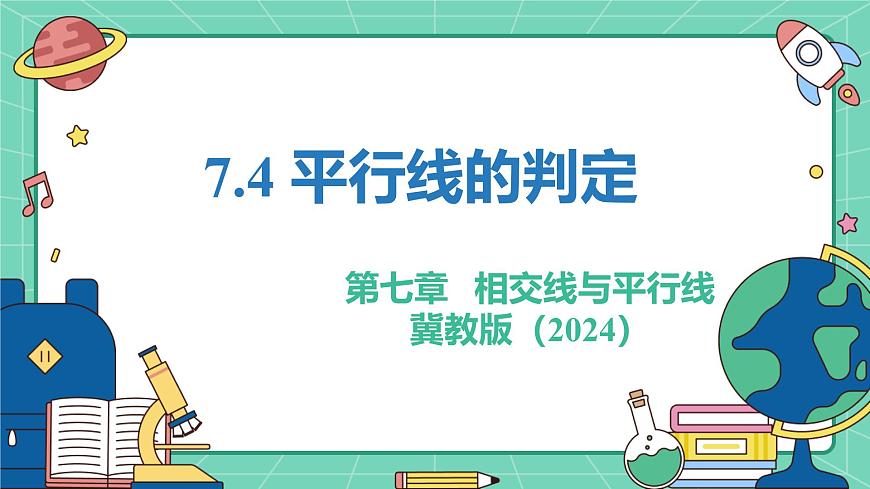 7.4 平行线的判定

第七章　相交线与平行线
冀教版（2024）